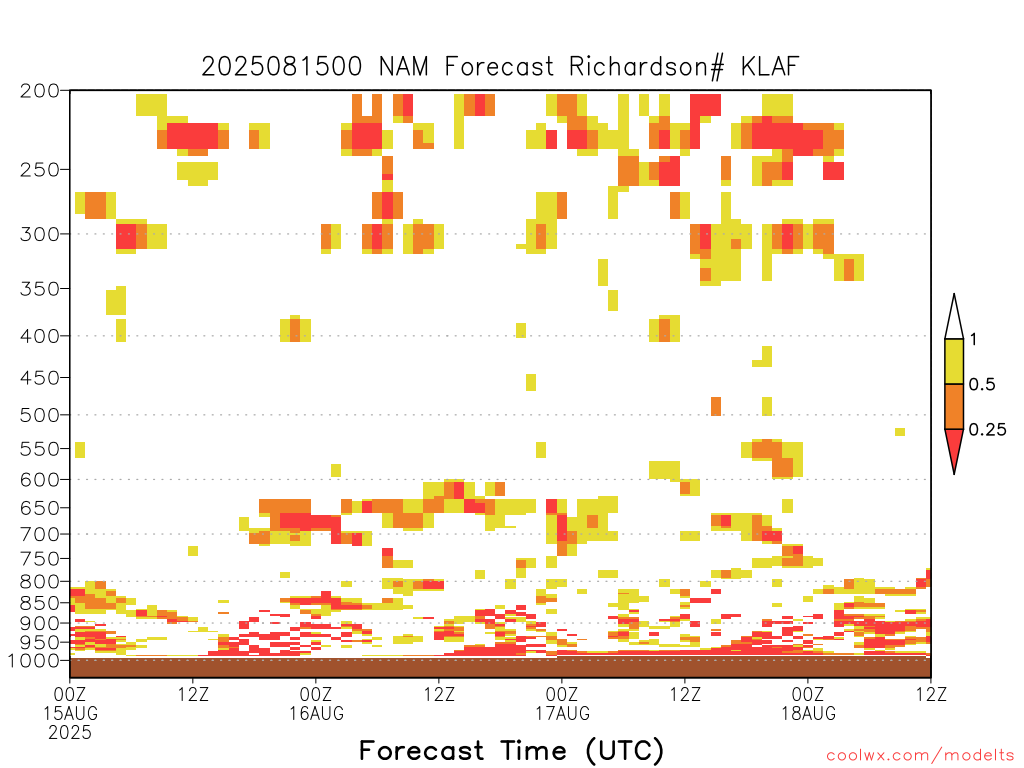 2025081500 NAM Forecast Richardson# KLAF

200
250
300
350
400
450
500
550
600
650
700
750
800
850
900
950
1000

1
0.5
0.25

00Z 15AUG 2025
12Z
00Z 16AUG
12Z
00Z 17AUG
12Z
00Z 18AUG
12Z

Forecast Time (UTC)

coolwx.com/modelts